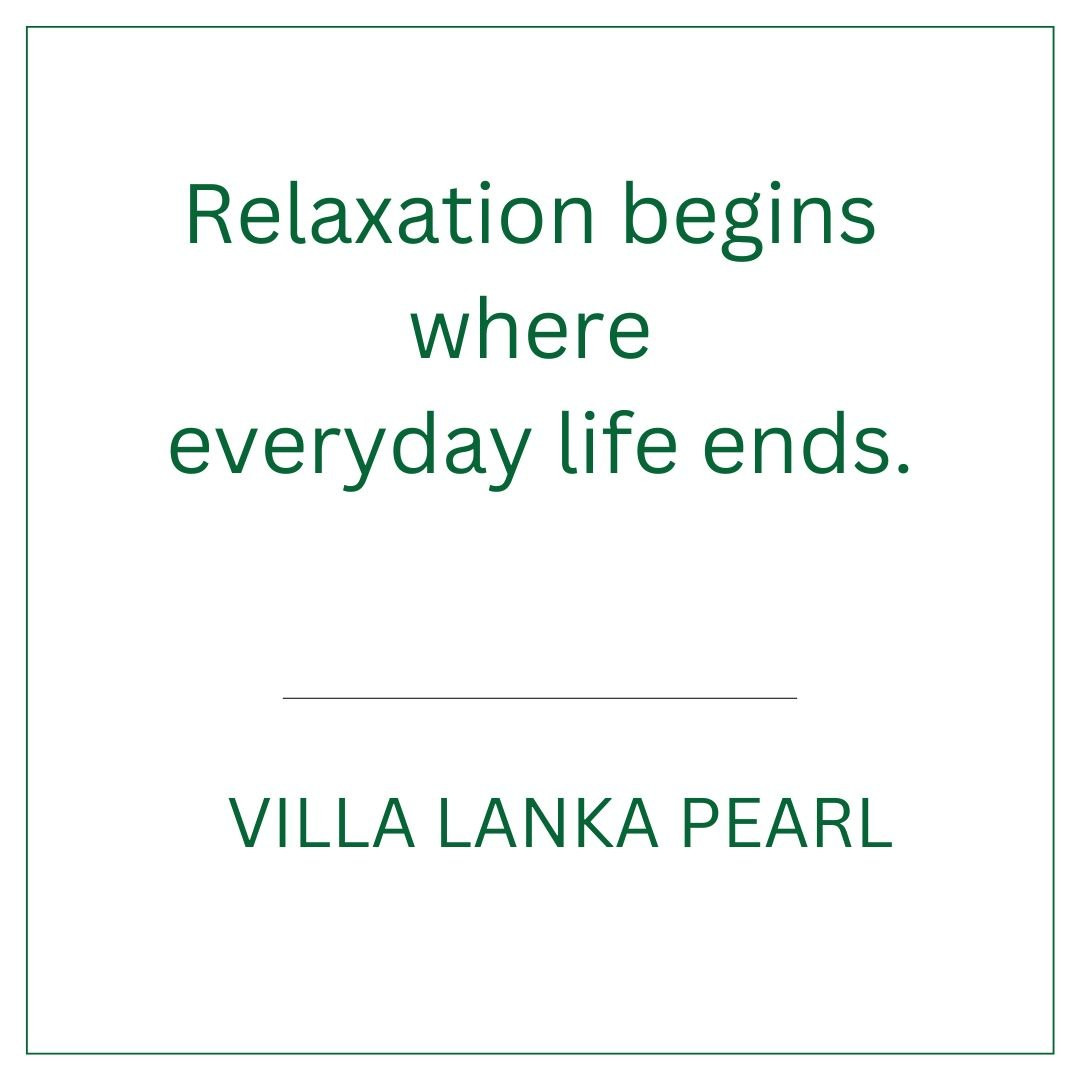 Relaxation begins where everyday life ends.

VILLA LANKA PEARL